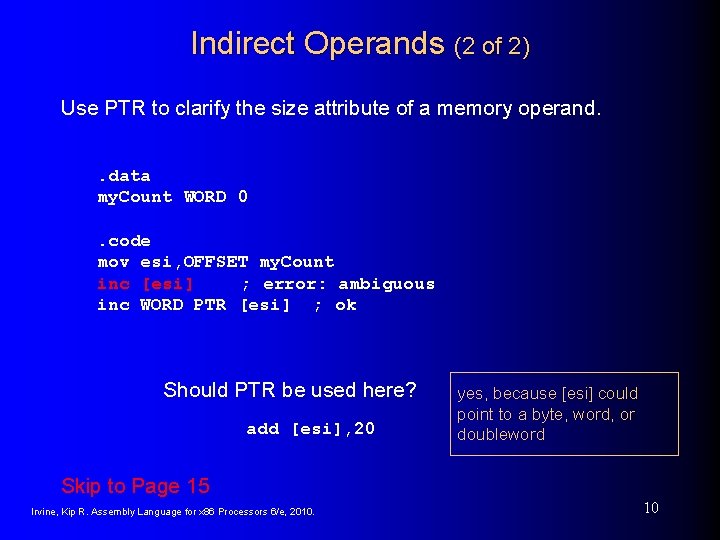 Indirect Operands (2 of 2)

Use PTR to clarify the size attribute of a memory operand.

.data
myCount WORD 0

.code
mov esi,OFFSET myCount
inc [esi] ; error: ambiguous
inc WORD PTR [esi] ; ok

Should PTR be used here?

add [esi],20

yes, because [esi] could point to a byte, word, or doubleword

Skip to Page 15

Irvine, Kip R. Assembly Language for x86 Processors 6/e, 2010.

10